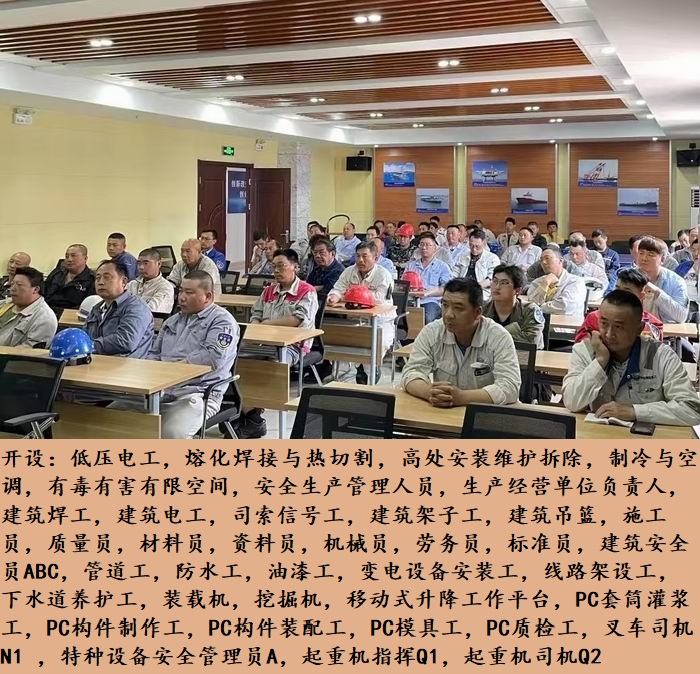 开设：低压电工，熔化焊接与热切割，高处安装维护拆除，制冷与空调，有毒有害有限空间，安全生产管理人员，生产经营单位负责人，建筑焊工，建筑电工，司索信号工，建筑架子工，建筑吊篮，施工员，质量员，材料员，资料员，机械员，劳务员，标准员，建筑安全员ABC，管道工，防水工，油漆工，变电设备安装工，线路架设工，下水道养护工，装载机，挖掘机，移动式升降工作平台，PC套筒灌浆工，PC构件制作工，PC构件装配工，PC模具工，PC质检工，叉车司机N1 ，特种设备安全管理员A，起重机指挥Q1，起重机司机Q2